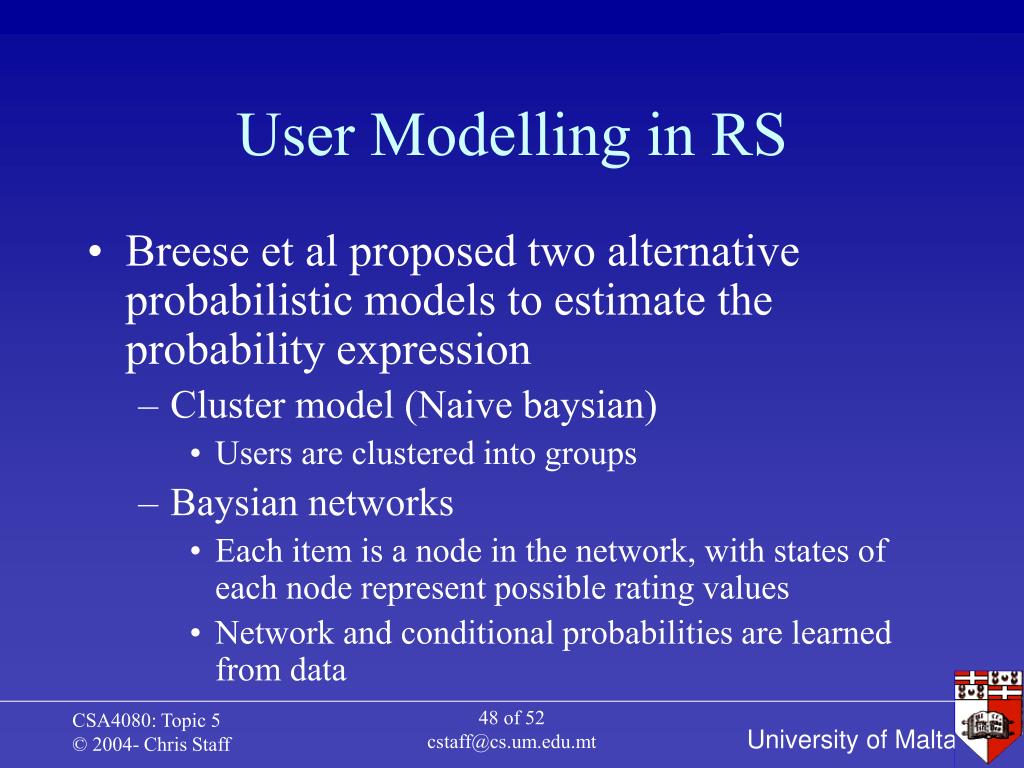 User Modelling in RS

• Breese et al proposed two alternative probabilistic models to estimate the probability expression
  – Cluster model (Naive baysian)
    • Users are clustered into groups
  – Baysian networks
    • Each item is a node in the network, with states of each node represent possible rating values
    • Network and conditional probabilities are learned from data

CSA4080: Topic 5
© 2004- Chris Staff

48 of 52
cstaff@cs.um.edu.mt

University of Malta